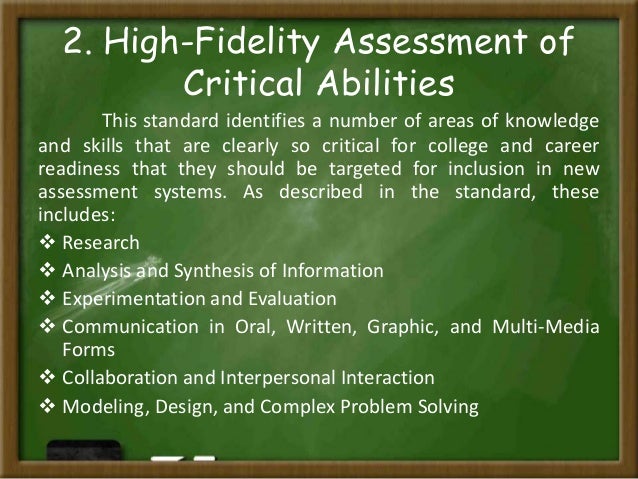 2. High-Fidelity Assessment of Critical Abilities

This standard identifies a number of areas of knowledge and skills that are clearly so critical for college and career readiness that they should be targeted for inclusion in new assessment systems. As described in the standard, these includes:

❖ Research
❖ Analysis and Synthesis of Information
❖ Experimentation and Evaluation
❖ Communication in Oral, Written, Graphic, and Multi-Media Forms
❖ Collaboration and Interpersonal Interaction
❖ Modeling, Design, and Complex Problem Solving